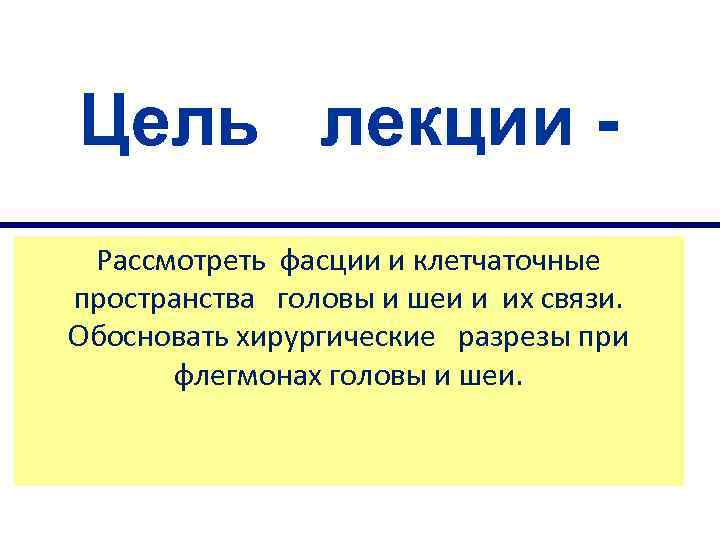 Цель лекции -

Рассмотреть фасции и клетчаточные пространства головы и шеи и их связи. Обосновать хирургические разрезы при флегмонах головы и шеи.